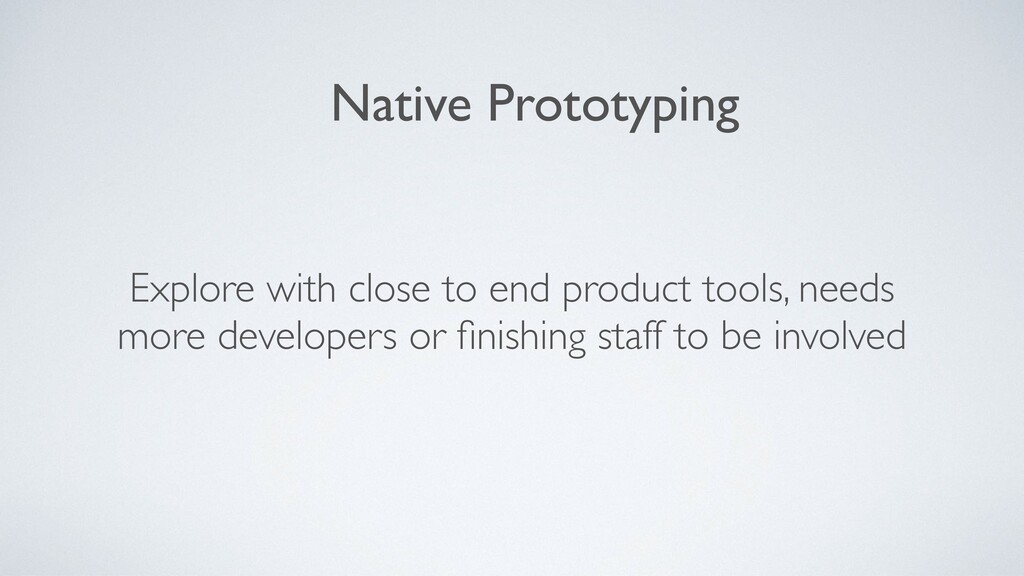 Native Prototyping

Explore with close to end product tools, needs more developers or finishing staff to be involved